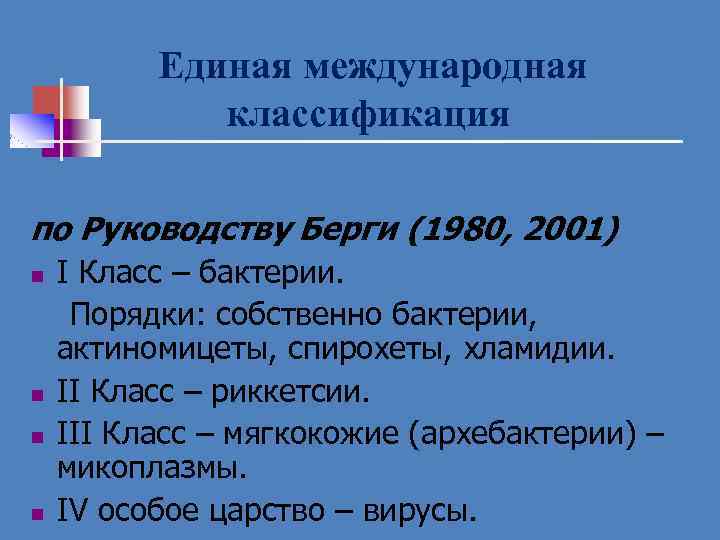 Единая международная классификация

по Руководству Берги (1980, 2001)

I Класс – бактерии.

Порядки: собственно бактерии, актиномицеты, спирохеты, хламидии.

II Класс – риккетсии.

III Класс – мягкокожие (архебактерии) – микоплазмы.

IV особое царство – вирусы.